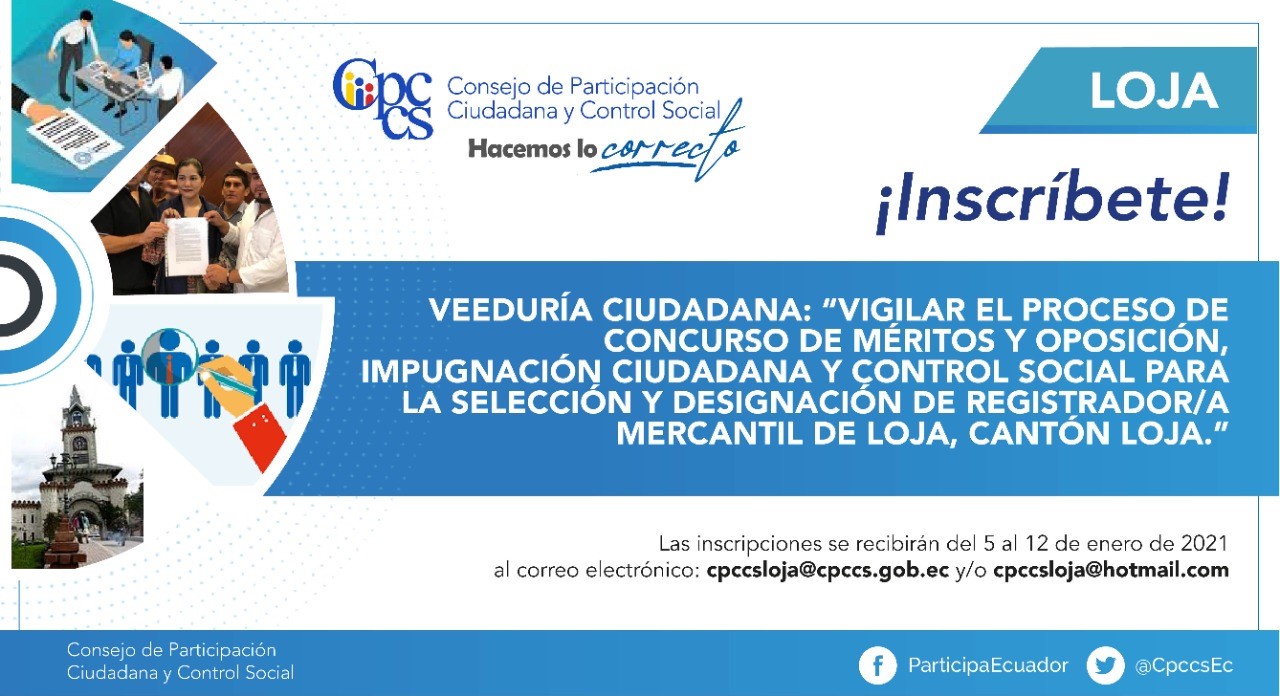 Cpccs Consejo de Participación Ciudadana y Control Social

Hacemos lo correcto

LOJA

¡Inscríbete!

VEEDURÍA CIUDADANA: "VIGILAR EL PROCESO DE CONCURSO DE MÉRITOS Y OPOSICIÓN, IMPUGNACIÓN CIUDADANA Y CONTROL SOCIAL PARA LA SELECCIÓN Y DESIGNACIÓN DE REGISTRADOR/A MERCANTIL DE LOJA, CANTÓN LOJA."

Las inscripciones se recibirán del 5 al 12 de enero de 2021 al correo electrónico: cpccsloja@cpccs.gob.ec y/o cpccsloja@hotmail.com

Consejo de Participación Ciudadana y Control Social

ParticipaEcuador

@CpccsEc